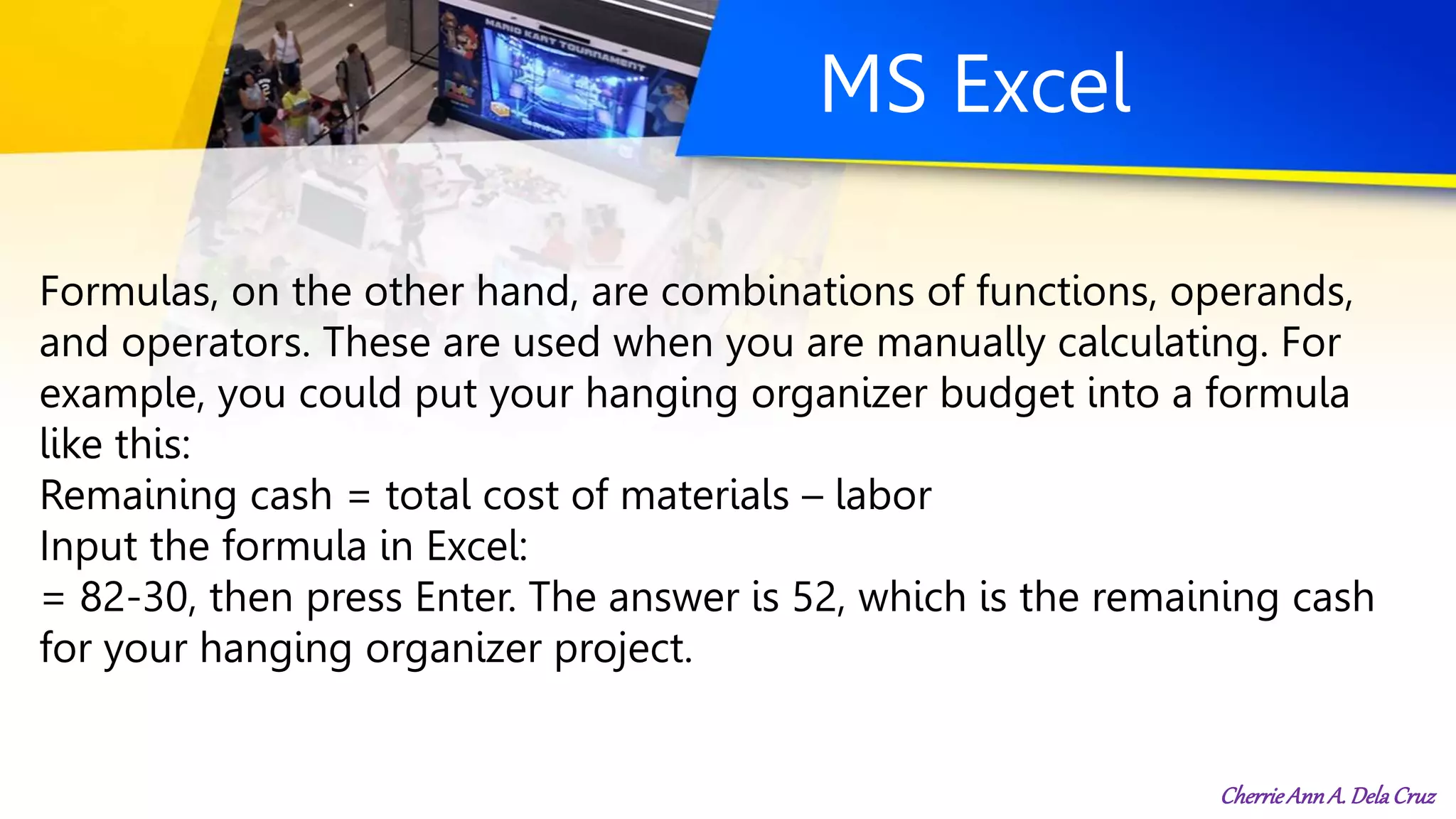 MARIO KART TOURNAMENT

MS Excel

Formulas, on the other hand, are combinations of functions, operands, and operators. These are used when you are manually calculating. For example, you could put your hanging organizer budget into a formula like this:
Remaining cash = total cost of materials – labor
Input the formula in Excel:
= 82-30, then press Enter. The answer is 52, which is the remaining cash for your hanging organizer project.

Cherrie Ann A. Dela Cruz